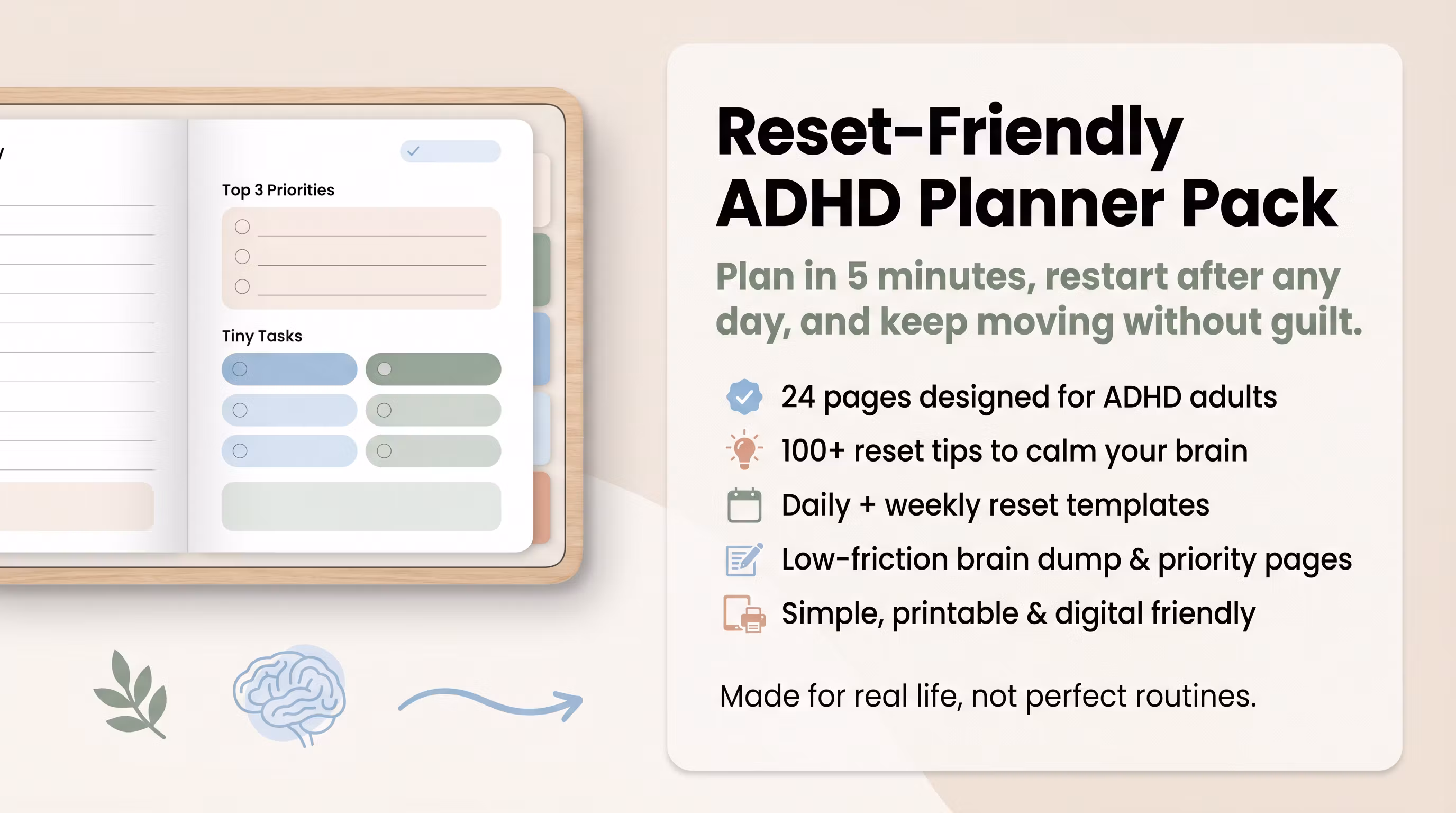 Top 3 Priorities

Tiny Tasks

Reset-Friendly ADHD Planner Pack

Plan in 5 minutes, restart after any day, and keep moving without guilt.

24 pages designed for ADHD adults
100+ reset tips to calm your brain
Daily + weekly reset templates
Low-friction brain dump & priority pages
Simple, printable & digital friendly

Made for real life, not perfect routines.